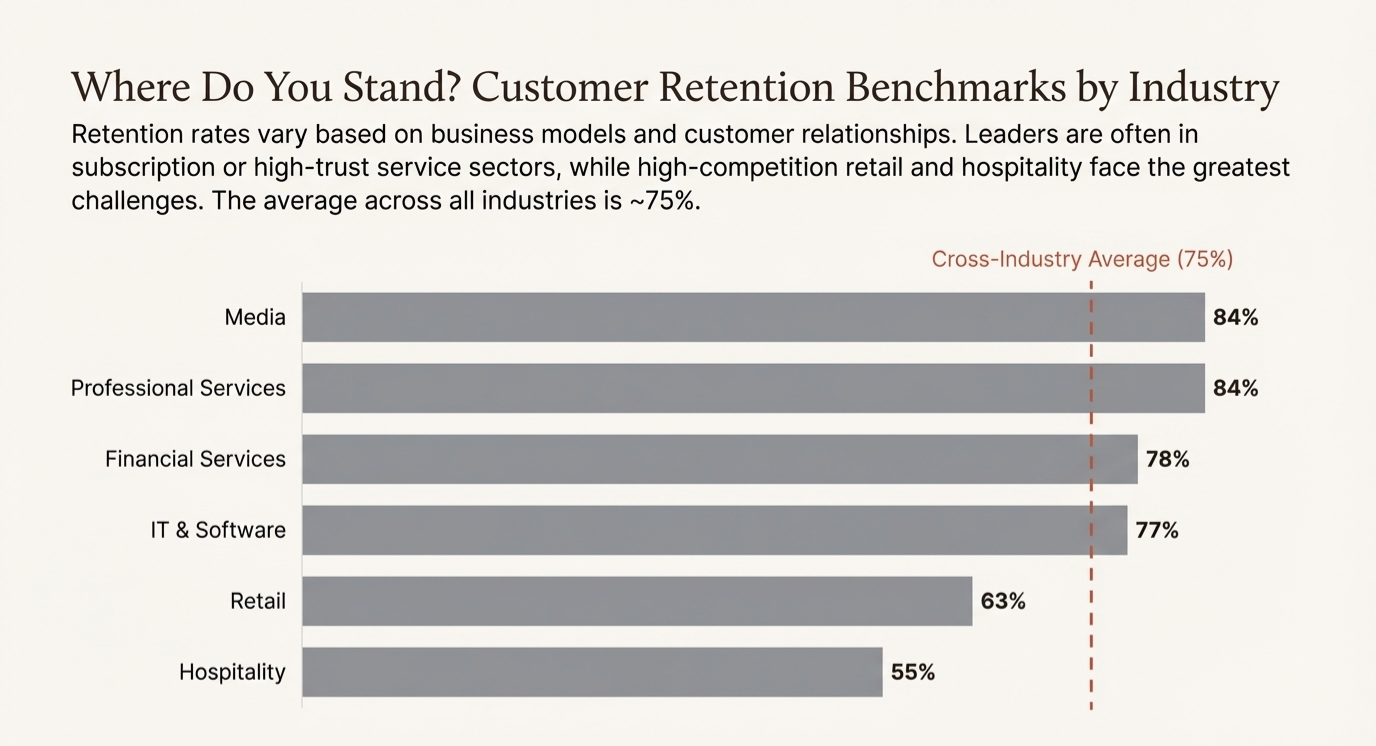 Where Do You Stand? Customer Retention Benchmarks by Industry

Retention rates vary based on business models and customer relationships. Leaders are often in subscription or high-trust service sectors, while high-competition retail and hospitality face the greatest challenges. The average across all industries is ~75%.

Cross-Industry Average (75%)

Media 84%
Professional Services 84%
Financial Services 78%
IT & Software 77%
Retail 63%
Hospitality 55%